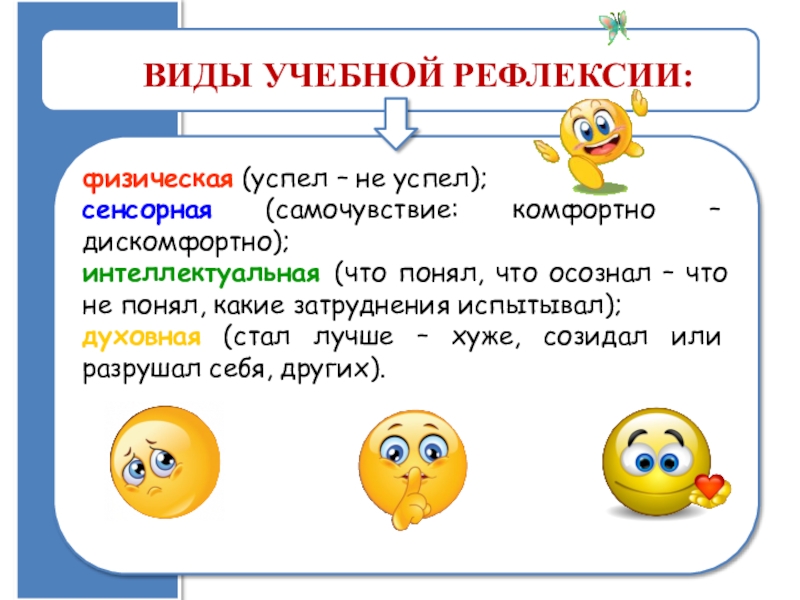 ВИДЫ УЧЕБНОЙ РЕФЛЕКСИИ:

физическая (успел – не успел);
сенсорная (самочувствие: комфортно – дискомфортно);
интеллектуальная (что понял, что осознал – что не понял, какие затруднения испытывал);
духовная (стал лучше – хуже, созидал или разрушал себя, других).